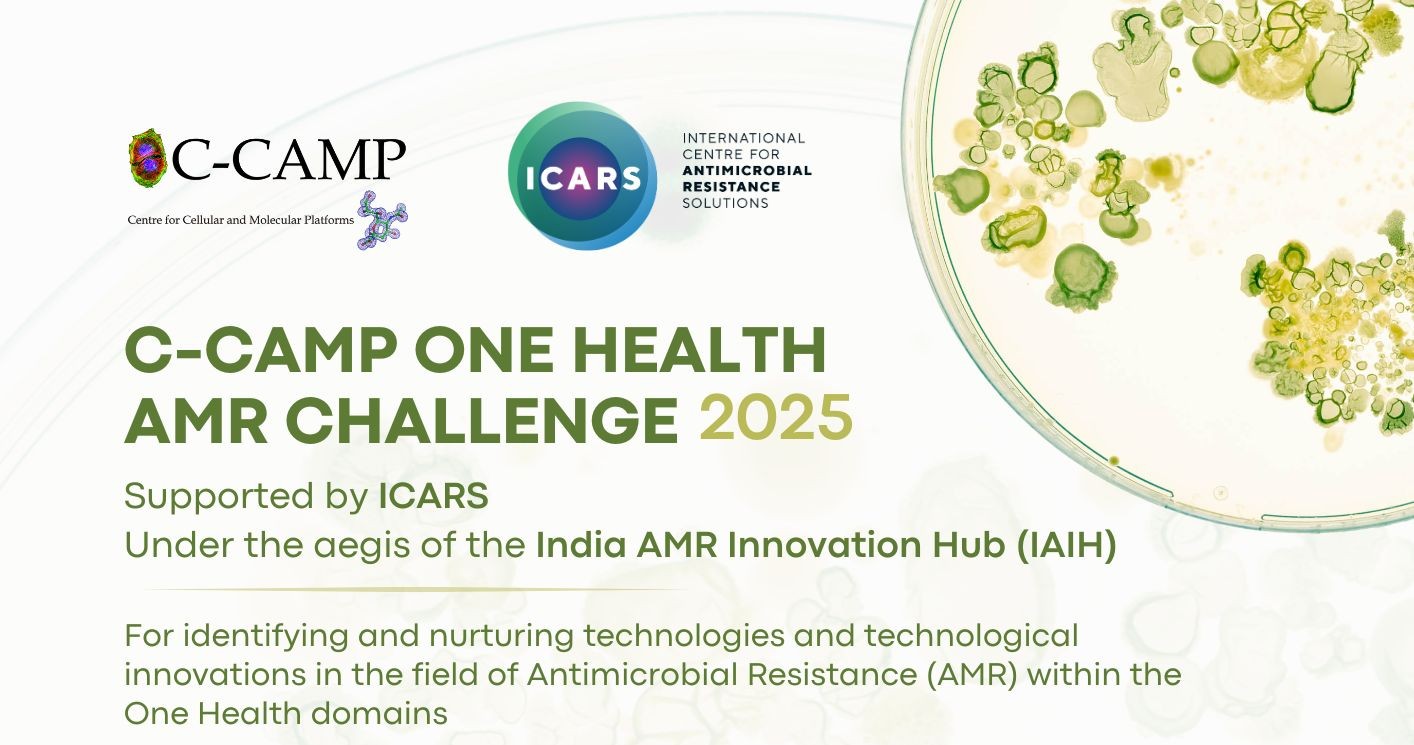 C-CAMP
Centre for Cellular and Molecular Platforms

ICARS
INTERNATIONAL CENTRE FOR ANTIMICROBIAL RESISTANCE SOLUTIONS

C-CAMP ONE HEALTH AMR CHALLENGE 2025

Supported by ICARS
Under the aegis of the India AMR Innovation Hub (IAIH)

For identifying and nurturing technologies and technological innovations in the field of Antimicrobial Resistance (AMR) within the One Health domains